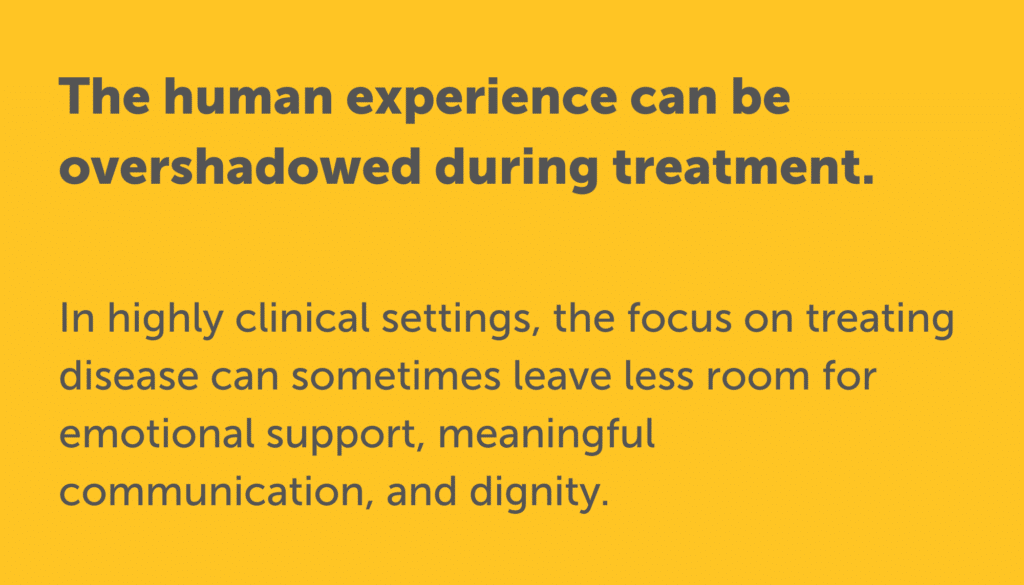 The human experience can be overshadowed during treatment.

In highly clinical settings, the focus on treating disease can sometimes leave less room for emotional support, meaningful communication, and dignity.